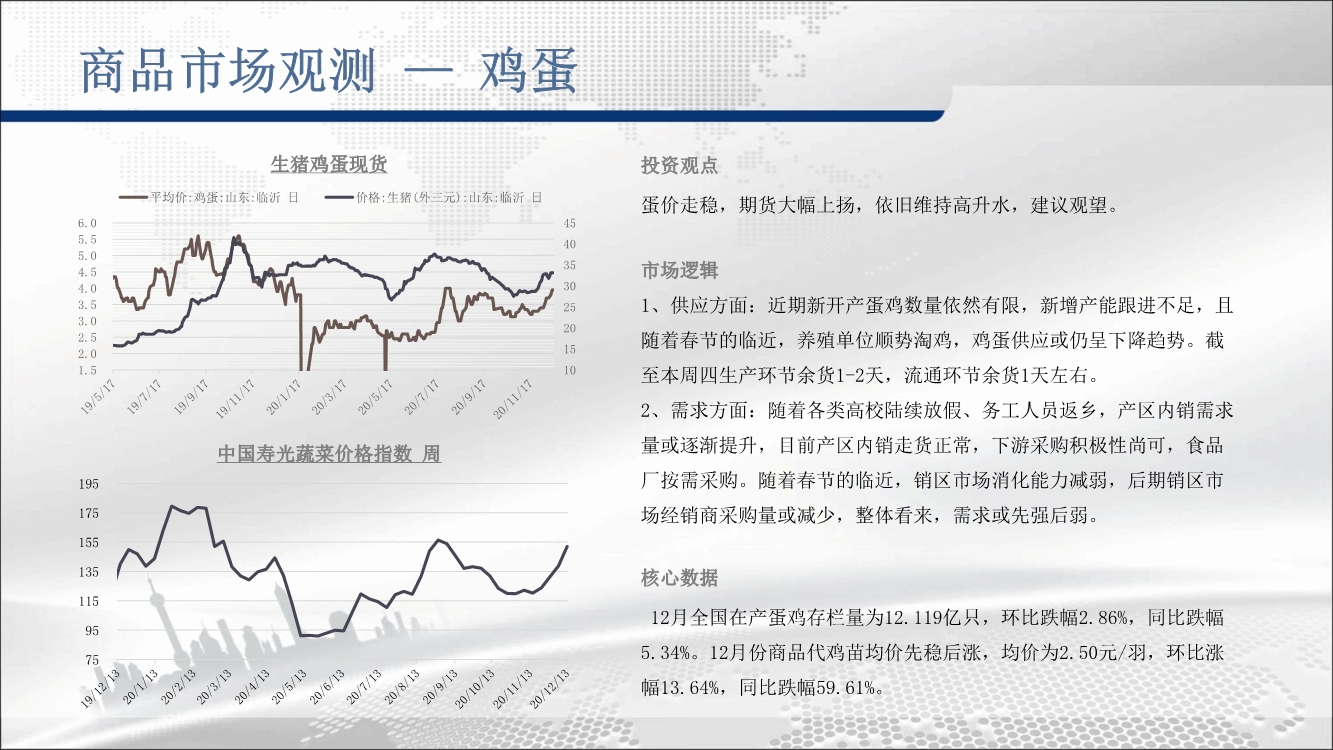 商品市场观测 — 鸡蛋

生猪鸡蛋现货

平均价:鸡蛋:山东:临沂 日　价格:生猪(外三元):山东:临沂 日

6.0
5.5
5.0
4.5
4.0
3.5
3.0
2.5
2.0
1.5

45
40
35
30
25
20
15
10

19/5/17 19/7/17 19/9/17 19/11/17 20/1/17 20/3/17 20/5/17 20/7/17 20/9/17 20/11/17

中国寿光蔬菜价格指数 周

195
175
155
135
115
95
75

19/12/13 20/1/13 20/2/13 20/3/13 20/4/13 20/5/13 20/6/13 20/7/13 20/8/13 20/9/13 20/10/13 20/11/13 20/12/13

投资观点

蛋价走稳，期货大幅上扬，依旧维持高升水，建议观望。

市场逻辑

1、供应方面：近期新开产蛋鸡数量依然有限，新增产能跟进不足，且随着春节的临近，养殖单位顺势淘鸡，鸡蛋供应或仍呈下降趋势。截至本周四生产环节余货1-2天，流通环节余货1天左右。

2、需求方面：随着各类高校陆续放假、务工人员返乡，产区内销需求量或逐渐提升，目前产区内销走货正常，下游采购积极性尚可，食品厂按需采购。随着春节的临近，销区市场消化能力减弱，后期销区市场经销商采购量或减少，整体看来，需求或先强后弱。

核心数据

12月全国在产蛋鸡存栏量为12.119亿只，环比跌幅2.86%，同比跌幅5.34%。12月份商品代鸡苗均价先稳后涨，均价为2.50元/羽，环比涨幅13.64%，同比跌幅59.61%。